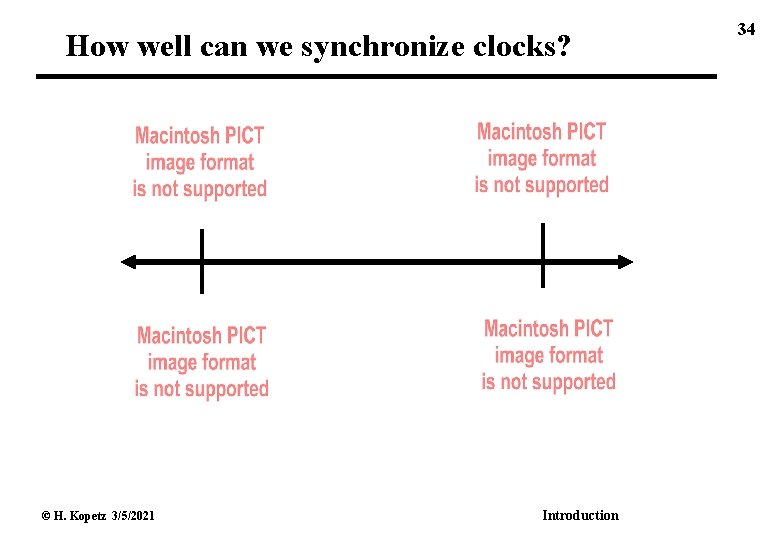 34

How well can we synchronize clocks?

Macintosh PICT image format is not supported

Macintosh PICT image format is not supported

Macintosh PICT image format is not supported

Macintosh PICT image format is not supported

© H. Kopetz 3/5/2021

Introduction